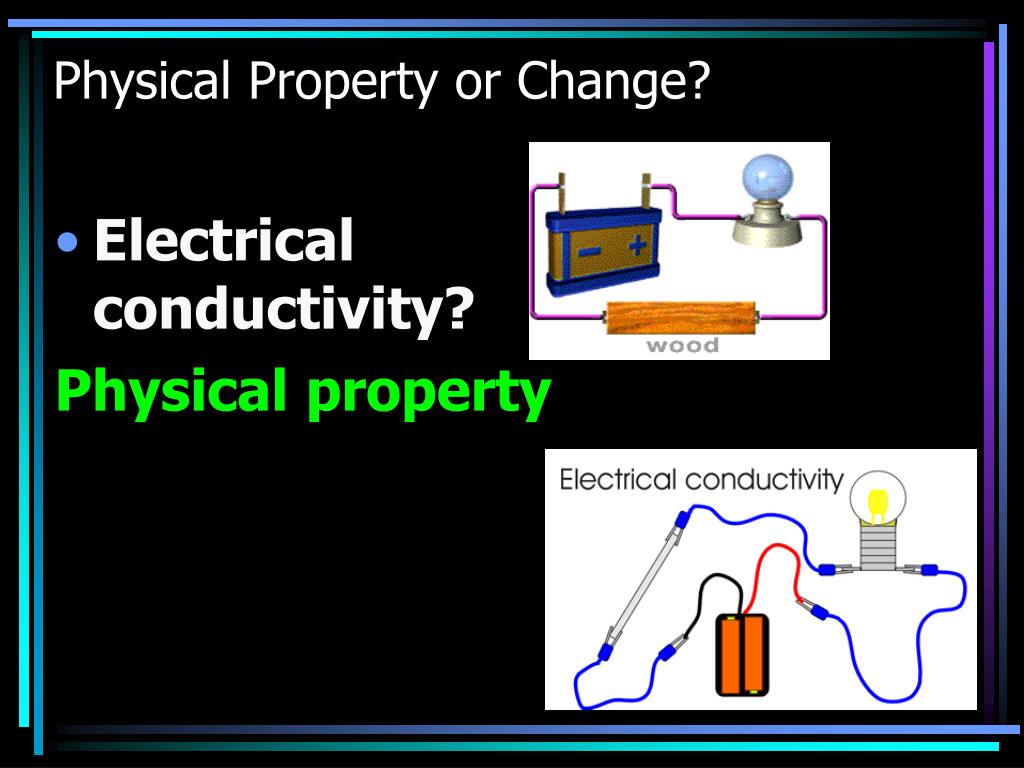 Physical Property or Change?

• Electrical conductivity?

Physical property

− +

wood

Electrical conductivity